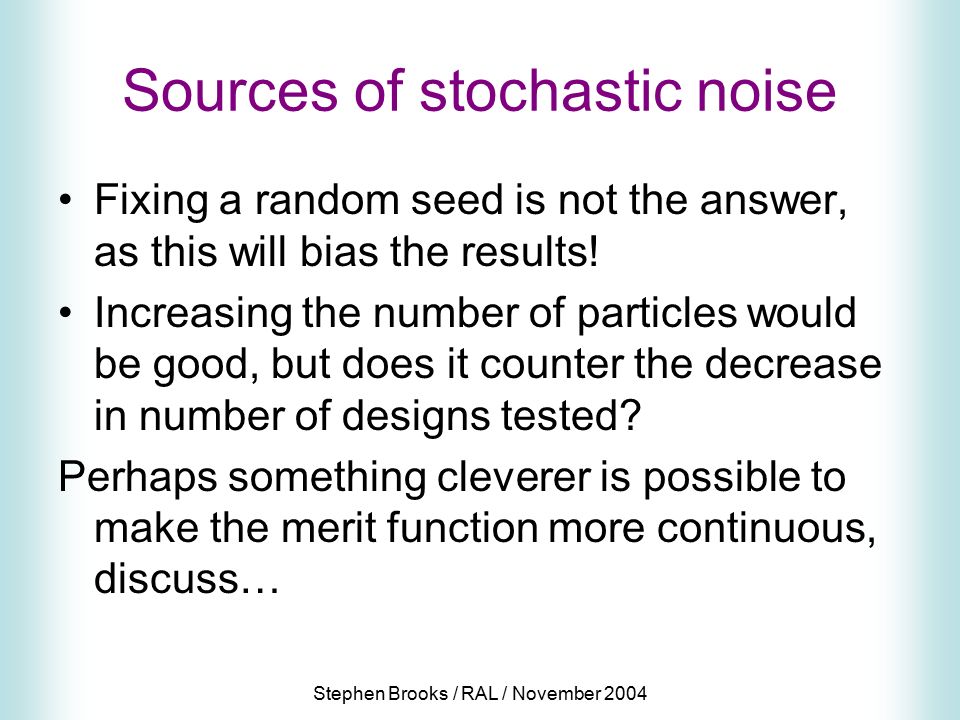 Sources of stochastic noise

• Fixing a random seed is not the answer, as this will bias the results!
• Increasing the number of particles would be good, but does it counter the decrease in number of designs tested?

Perhaps something cleverer is possible to make the merit function more continuous, discuss…

Stephen Brooks / RAL / November 2004